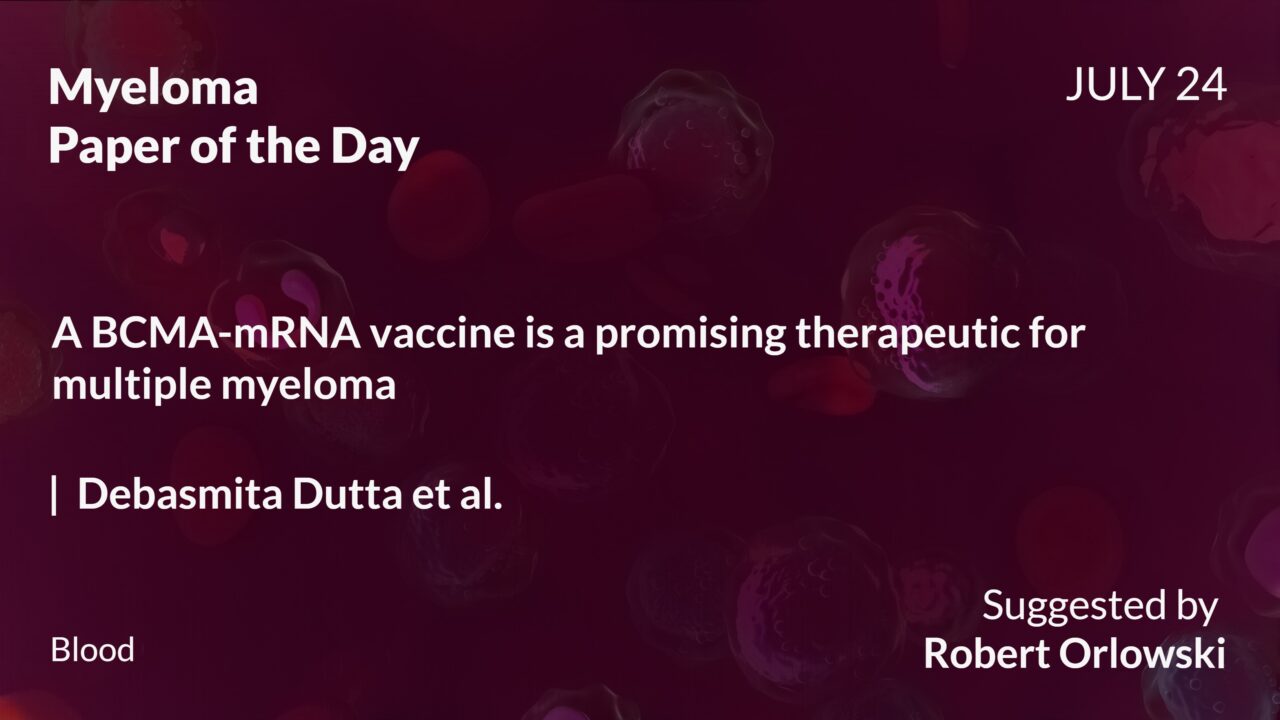 Myeloma
Paper of the Day

JULY 24

A BCMA-mRNA vaccine is a promising therapeutic for multiple myeloma

| Debasmita Dutta et al.

Blood

Suggested by
Robert Orlowski